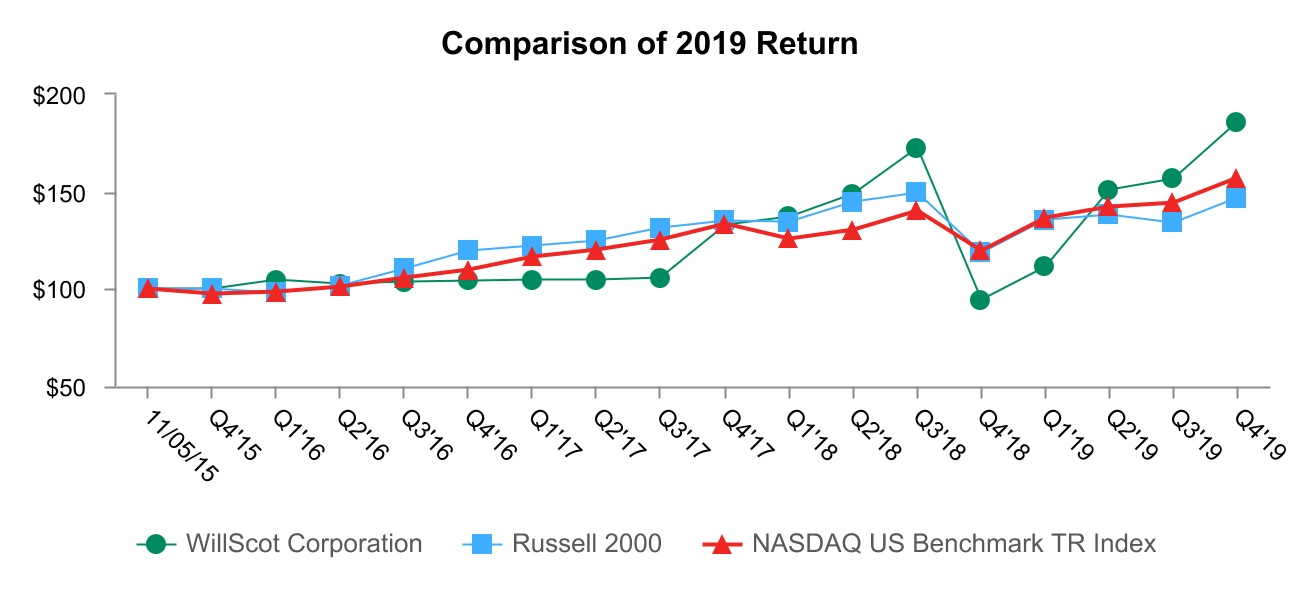 Comparison of 2019 Return

$200
$150
$100
$50

11/05/15
Q4'15
Q1'16
Q2'16
Q3'16
Q4'16
Q1'17
Q2'17
Q3'17
Q4'17
Q1'18
Q2'18
Q3'18
Q4'18
Q1'19
Q2'19
Q3'19
Q4'19

WillScot Corporation
Russell 2000
NASDAQ US Benchmark TR Index